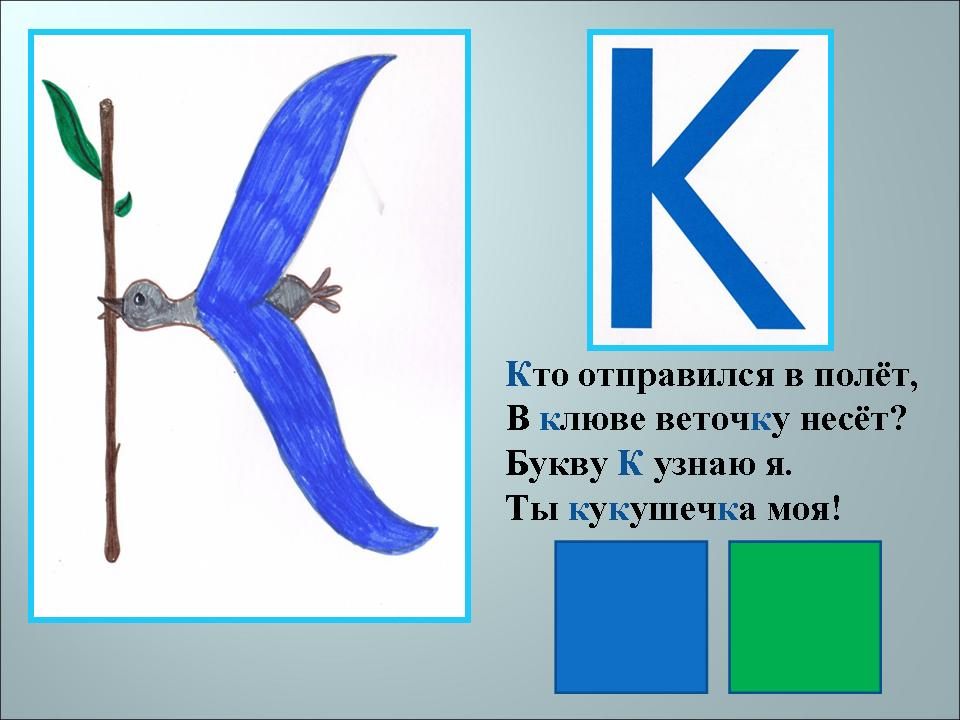 К

Кто отправился в полёт,
В клюве веточку несёт?
Букву К узнаю я.
Ты кукушечка моя!